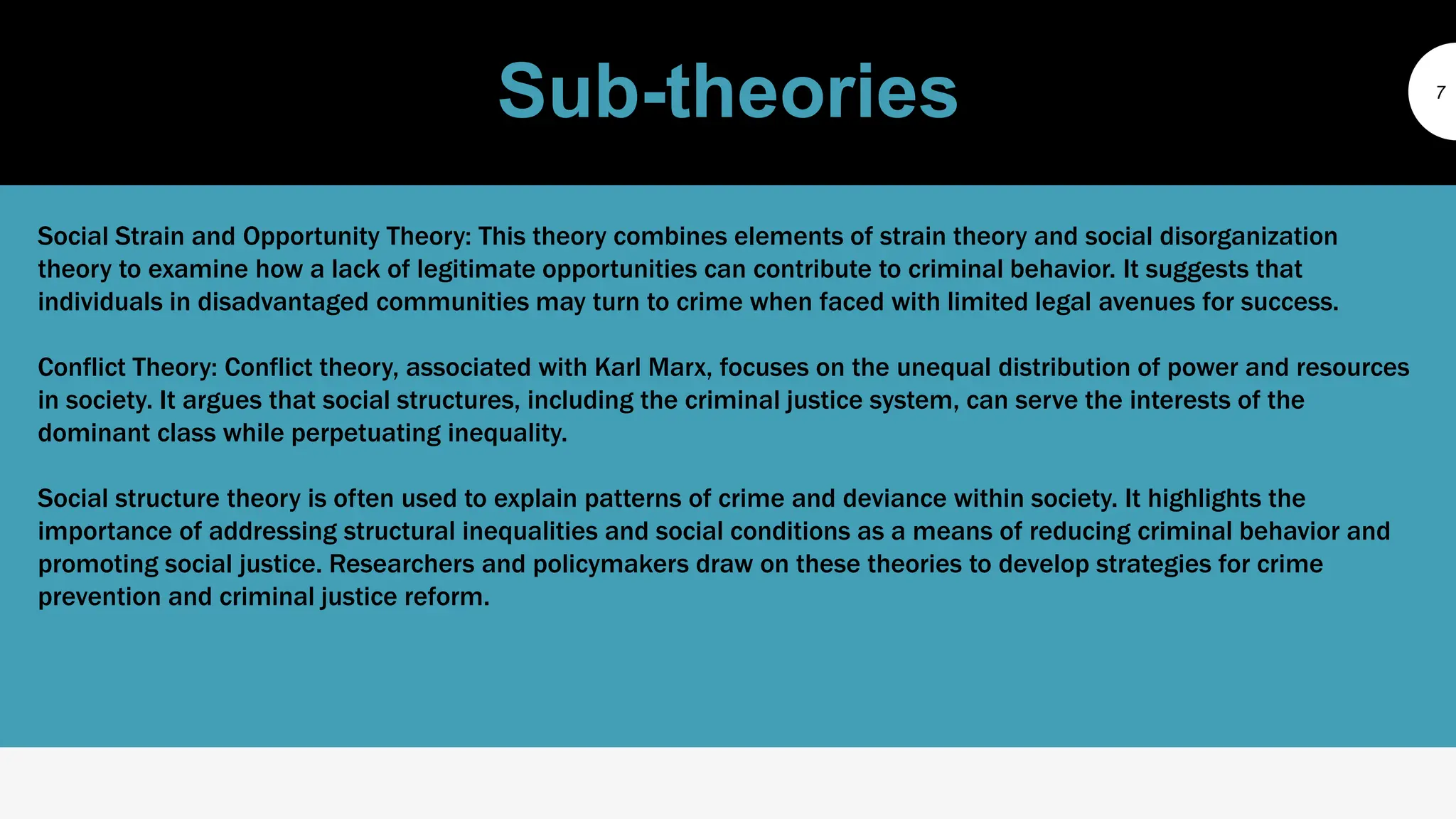 Sub-theories

7

Social Strain and Opportunity Theory: This theory combines elements of strain theory and social disorganization theory to examine how a lack of legitimate opportunities can contribute to criminal behavior. It suggests that individuals in disadvantaged communities may turn to crime when faced with limited legal avenues for success.

Conflict Theory: Conflict theory, associated with Karl Marx, focuses on the unequal distribution of power and resources in society. It argues that social structures, including the criminal justice system, can serve the interests of the dominant class while perpetuating inequality.

Social structure theory is often used to explain patterns of crime and deviance within society. It highlights the importance of addressing structural inequalities and social conditions as a means of reducing criminal behavior and promoting social justice. Researchers and policymakers draw on these theories to develop strategies for crime prevention and criminal justice reform.